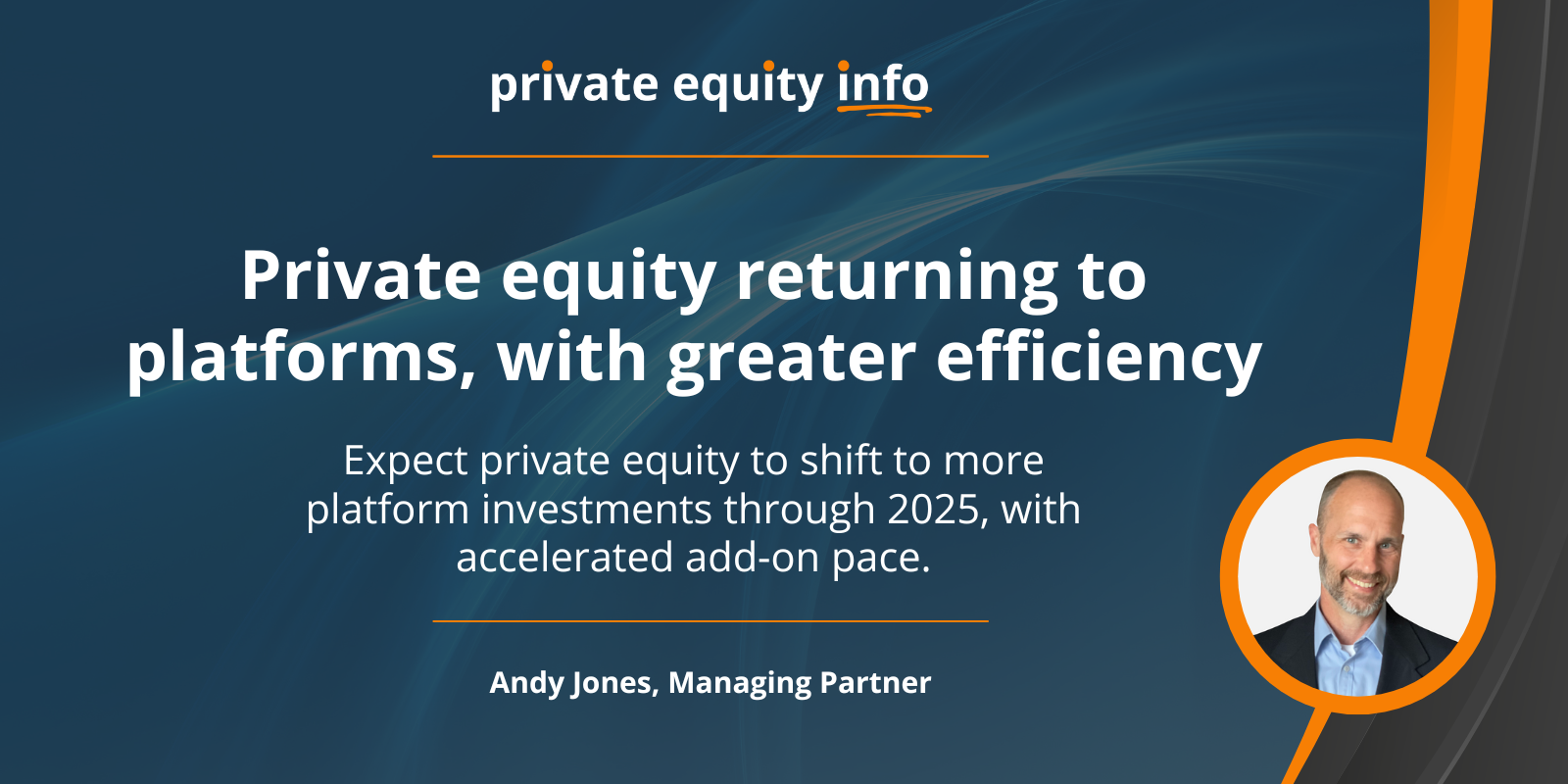 private equity info

Private equity returning to platforms, with greater efficiency

Expect private equity to shift to more platform investments through 2025, with accelerated add-on pace.

Andy Jones, Managing Partner